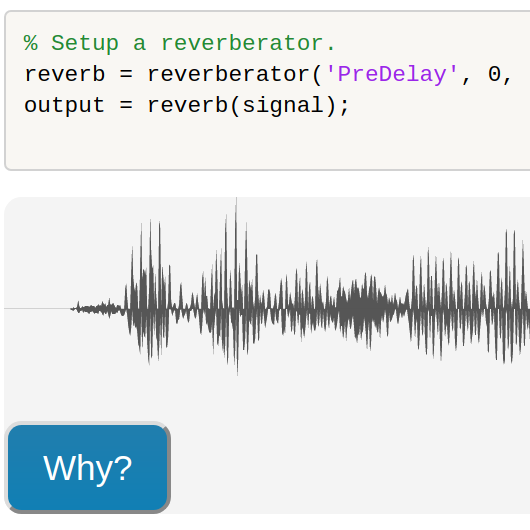 % Setup a reverberator.
reverb = reverberator('PreDelay', 0,
output = reverb(signal);

Why?